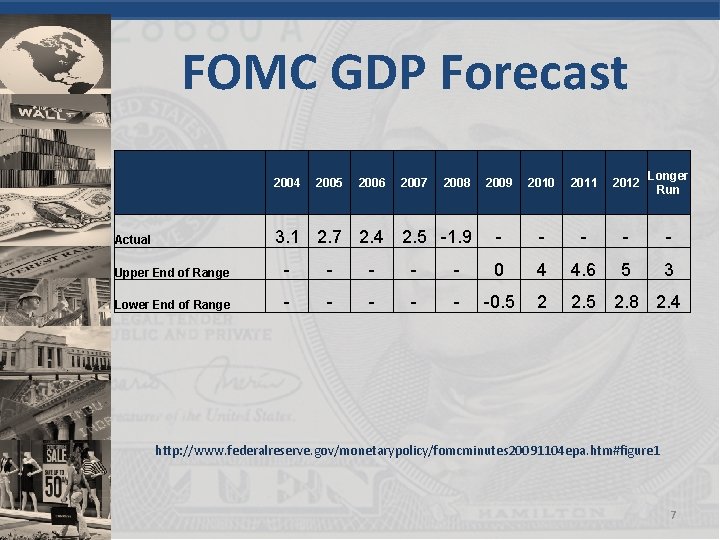 FOMC GDP Forecast

| | 2004 | 2005 | 2006 | 2007 | 2008 | 2009 | 2010 | 2011 | 2012 | Longer Run |
|---|---|---|---|---|---|---|---|---|---|---|
| Actual | 3.1 | 2.7 | 2.4 | 2.5 | -1.9 | - | - | - | - | - |
| Upper End of Range | - | - | - | - | - | 0 | 4 | 4.6 | 5 | 3 |
| Lower End of Range | - | - | - | - | - | -0.5 | 2 | 2.5 | 2.8 | 2.4 |

http://www.federalreserve.gov/monetarypolicy/fomcminutes20091104epa.htm#figure1

7